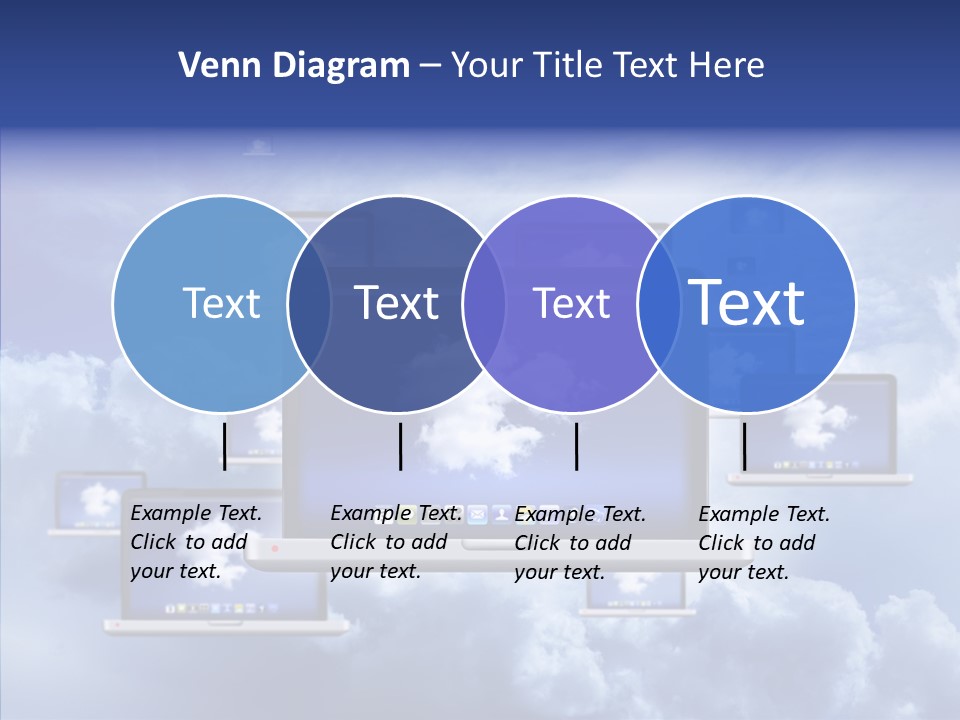 Venn Diagram – Your Title Text Here

Text

Text

Text

Text

Example Text. Click to add your text.

Example Text. Click to add your text.

Example Text. Click to add your text.

Example Text. Click to add your text.